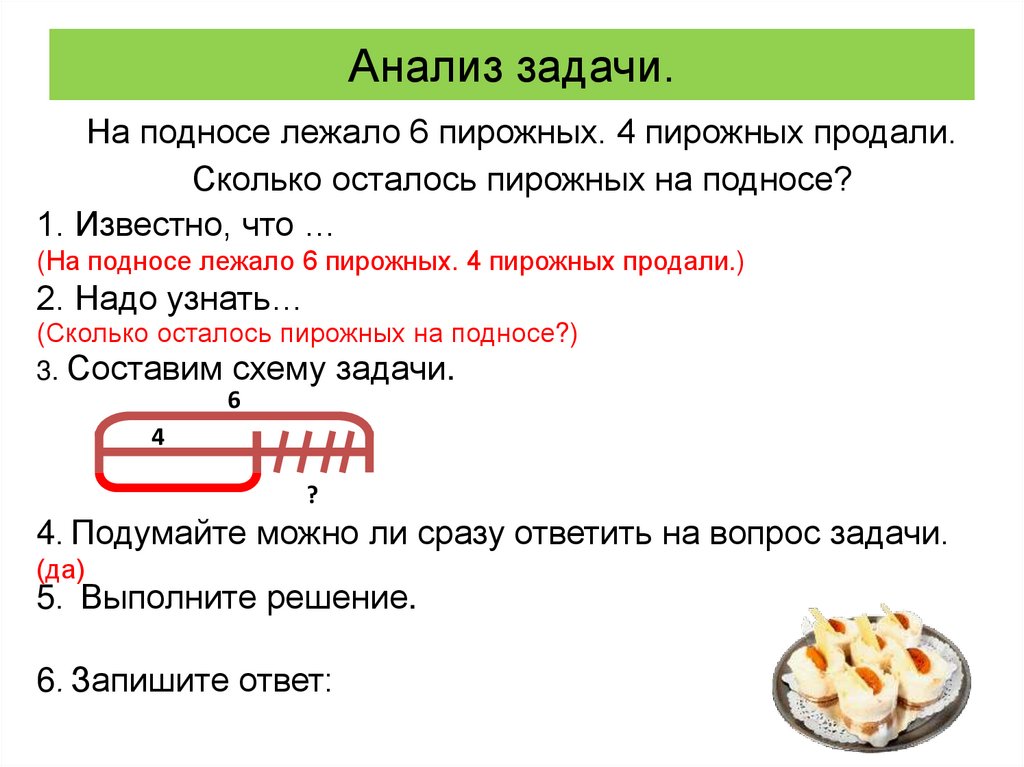 Анализ задачи.

На подносе лежало 6 пирожных. 4 пирожных продали. Сколько осталось пирожных на подносе?

1. Известно, что …
(На подносе лежало 6 пирожных. 4 пирожных продали.)
2. Надо узнать…
(Сколько осталось пирожных на подносе?)
3. Составим схему задачи.

6
4
?

4. Подумайте можно ли сразу ответить на вопрос задачи.
(да)
5. Выполните решение.

6. Запишите ответ: